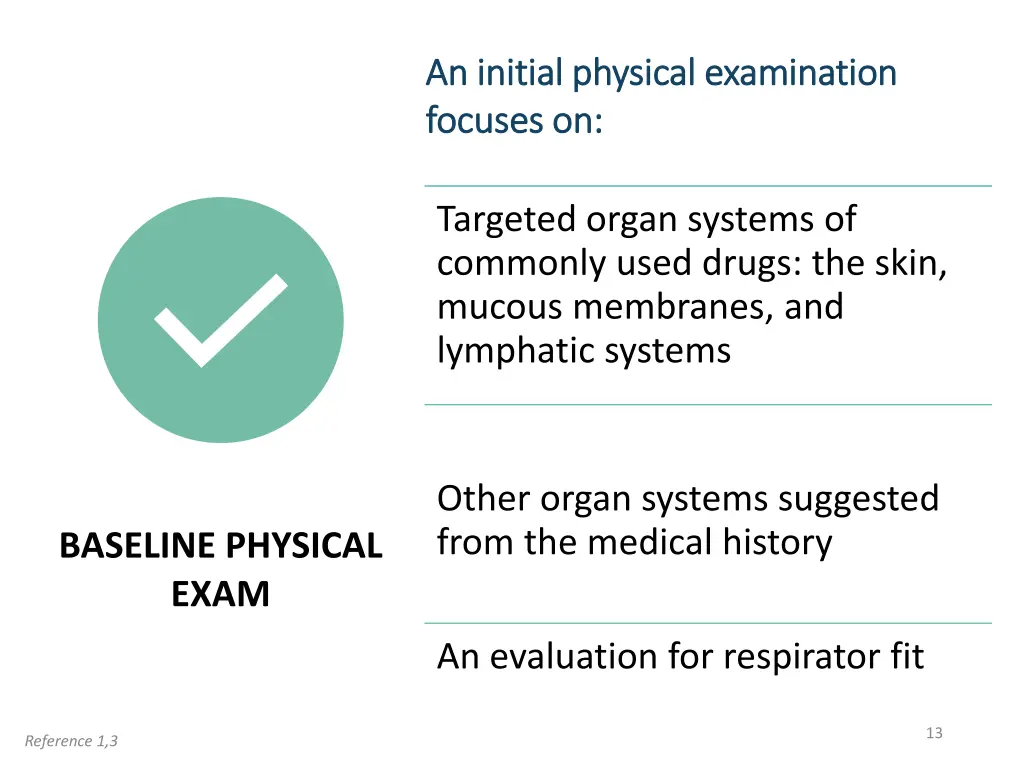 An initial physical examination focuses on:

Targeted organ systems of commonly used drugs: the skin, mucous membranes, and lymphatic systems

Other organ systems suggested from the medical history

An evaluation for respirator fit

BASELINE PHYSICAL EXAM

Reference 1,3

13